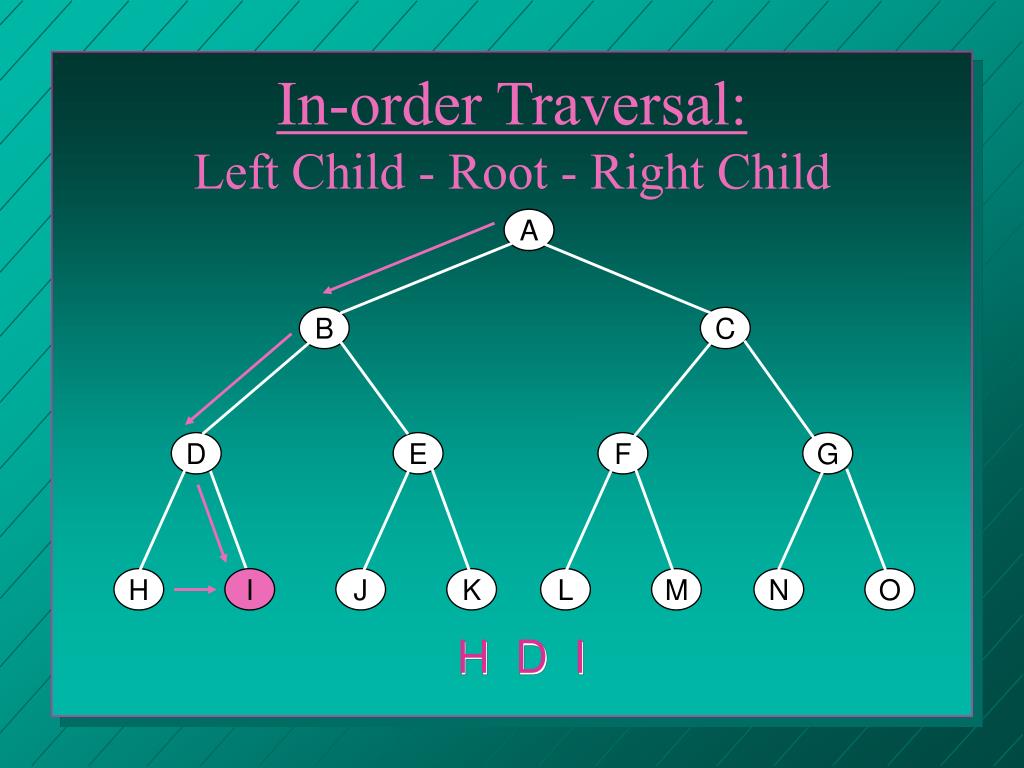 In-order Traversal:
Left Child - Root - Right Child

A

B

C

D

E

F

G

H

I

J

K

L

M

N

O

H D I